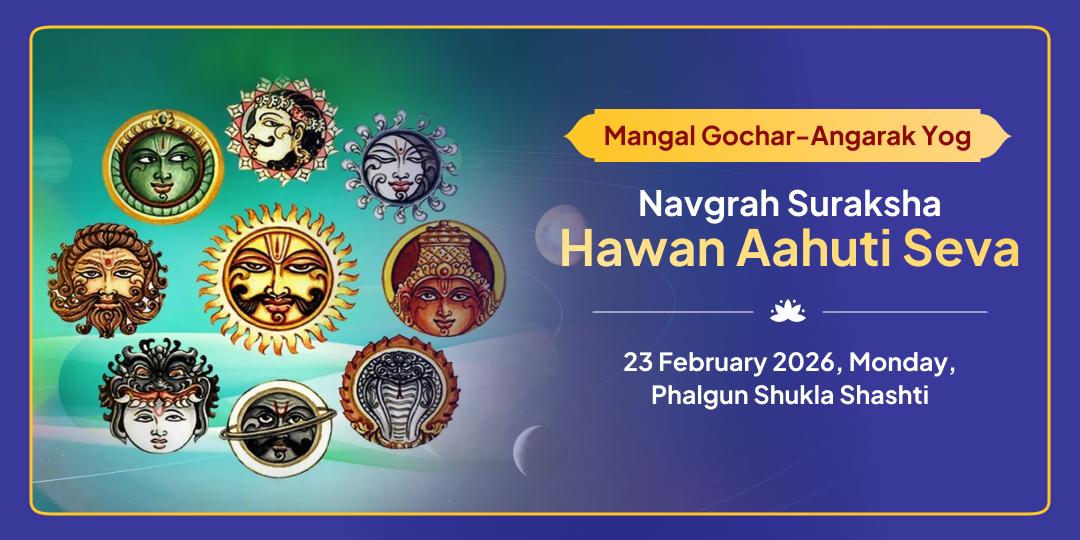 Mangal Gochar-Angarak Yog

Navgrah Suraksha
Hawan Aahuti Seva

23 February 2026, Monday,
Phalgun Shukla Shashti